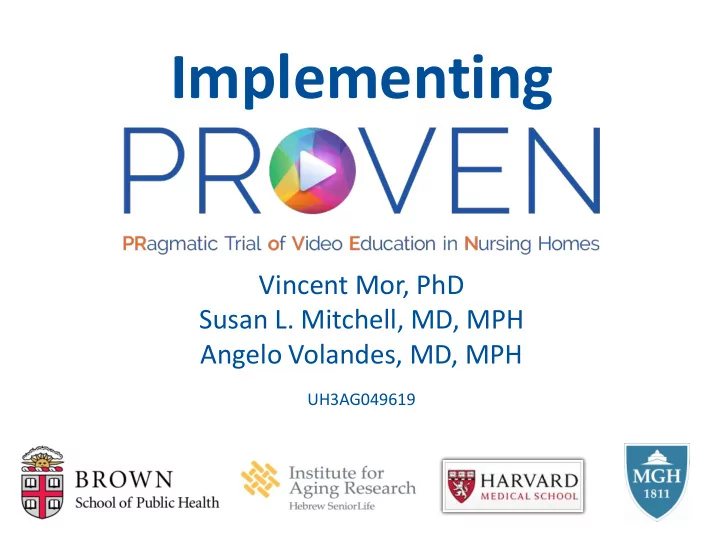 Implementing

PROVEN

PRagmatic Trial of Video Education in Nursing Homes

Vincent Mor, PhD
Susan L. Mitchell, MD, MPH
Angelo Volandes, MD, MPH

UH3AG049619

BROWN
School of Public Health

Institute for Aging Research
Hebrew SeniorLife

HARVARD
MEDICAL SCHOOL

MGH
1811